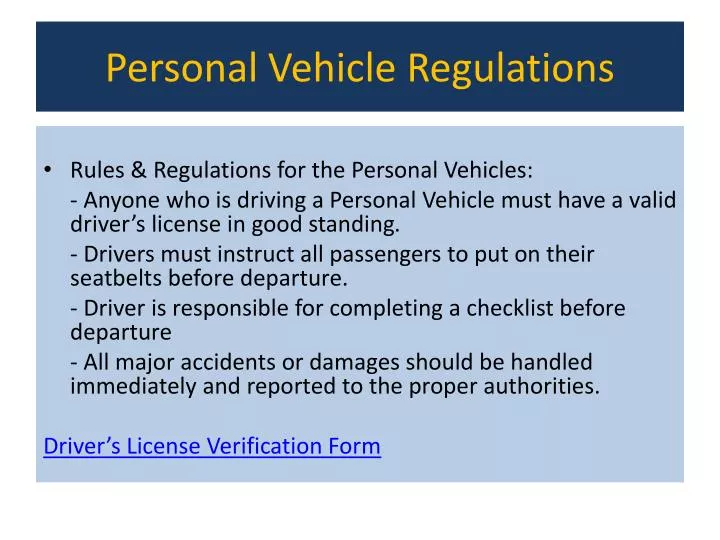 Personal Vehicle Regulations

• Rules & Regulations for the Personal Vehicles:

- Anyone who is driving a Personal Vehicle must have a valid driver's license in good standing.

- Drivers must instruct all passengers to put on their seatbelts before departure.

- Driver is responsible for completing a checklist before departure

- All major accidents or damages should be handled immediately and reported to the proper authorities.

Driver's License Verification Form